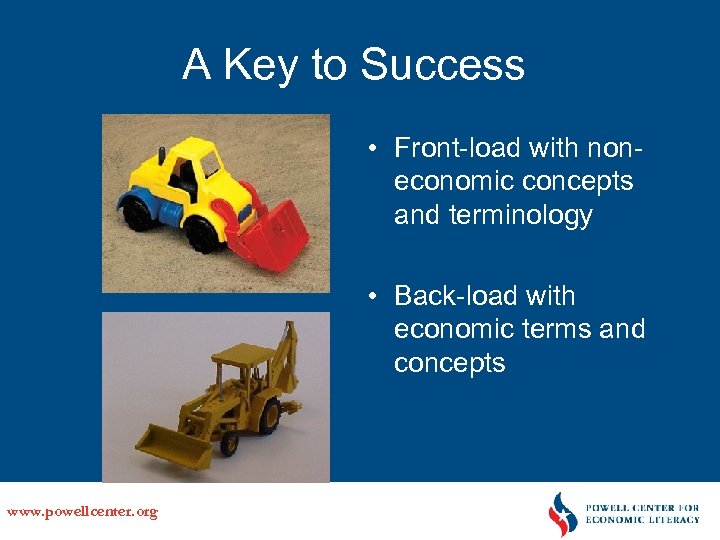 A Key to Success

• Front-load with non-economic concepts and terminology

• Back-load with economic terms and concepts

www.powellcenter.org

POWELL CENTER FOR ECONOMIC LITERACY